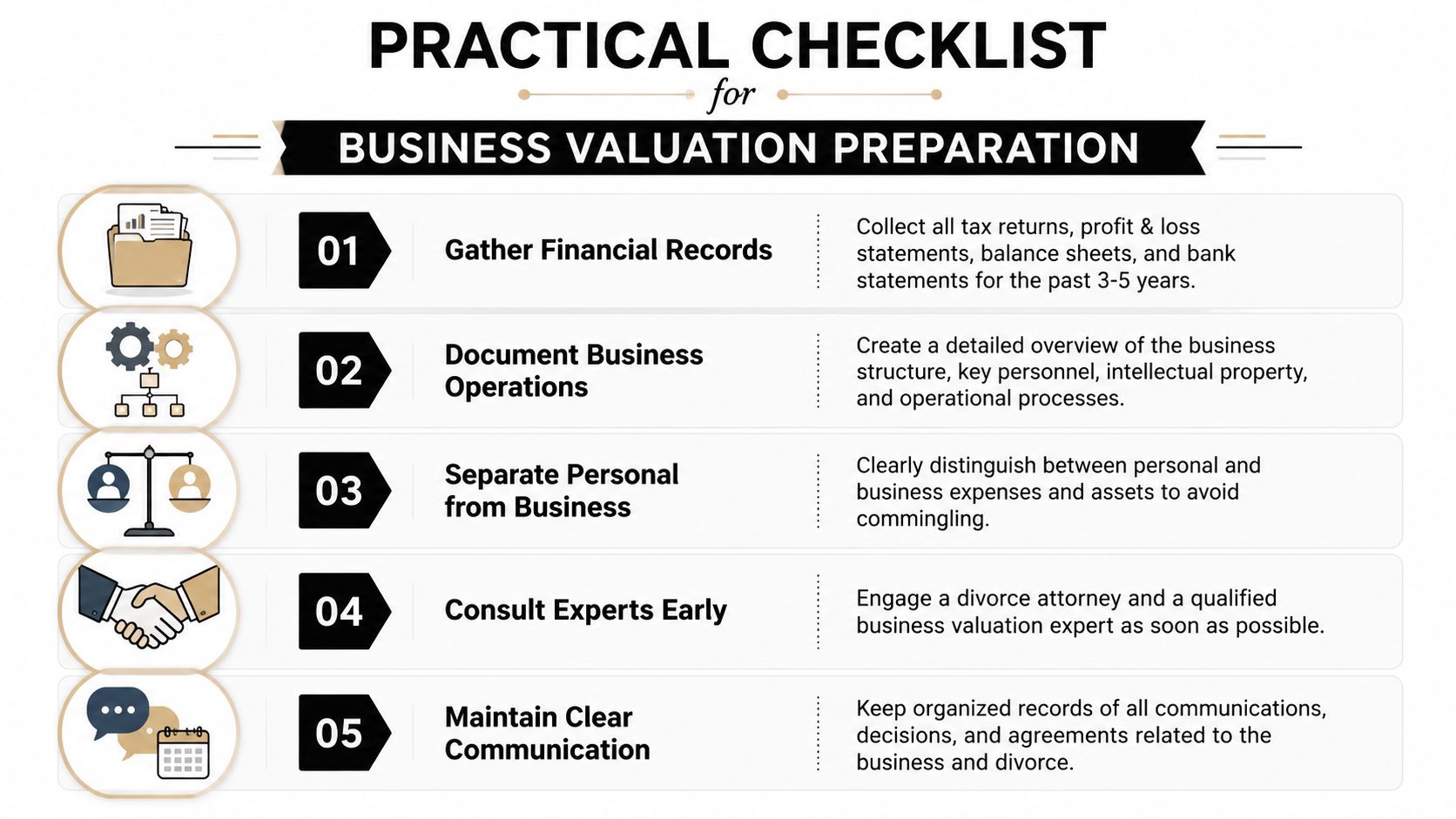 PRACTICAL CHECKLIST
for
BUSINESS VALUATION PREPARATION

01
Gather Financial Records
Collect all tax returns, profit & loss statements, balance sheets, and bank statements for the past 3-5 years.

02
Document Business Operations
Create a detailed overview of the business structure, key personnel, intellectual property, and operational processes.

03
Separate Personal from Business
Clearly distinguish between personal and business expenses and assets to avoid commingling.

04
Consult Experts Early
Engage a divorce attorney and a qualified business valuation expert as soon as possible.

05
Maintain Clear Communication
Keep organized records of all communications, decisions, and agreements related to the business and divorce.